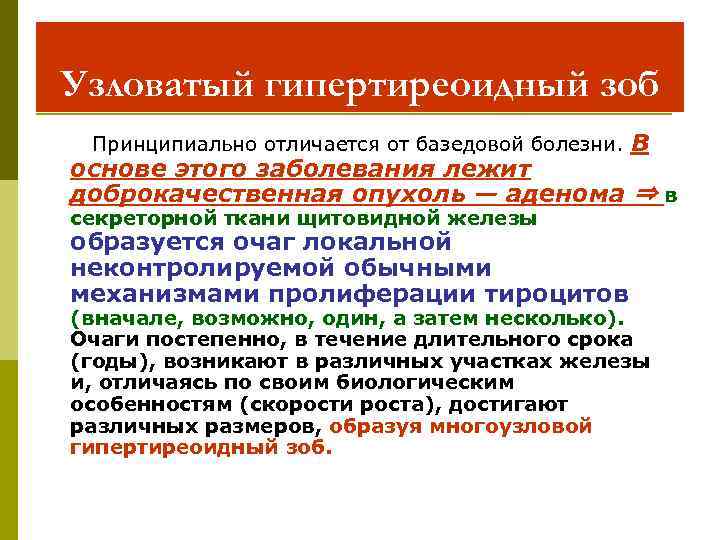 Узловатый гипертиреоидный зоб

Принципиально отличается от базедовой болезни. В основе этого заболевания лежит доброкачественная опухоль — аденома ⇒ в секреторной ткани щитовидной железы образуется очаг локальной неконтролируемой обычными механизмами пролиферации тироцитов (вначале, возможно, один, а затем несколько). Очаги постепенно, в течение длительного срока (годы), возникают в различных участках железы и, отличаясь по своим биологическим особенностям (скорости роста), достигают различных размеров, образуя многоузловой гипертиреоидный зоб.